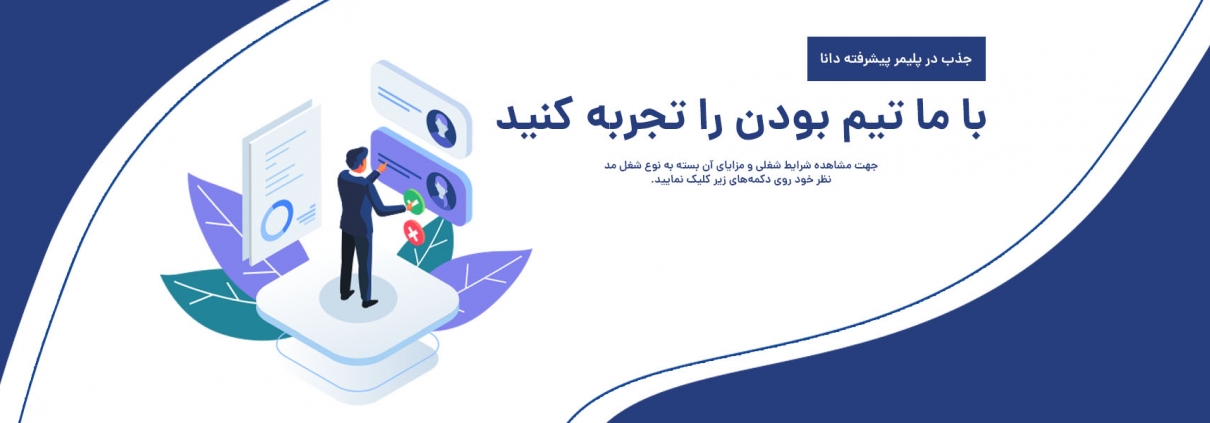 جذب در پلیمر پیشرفته دانا

با ما تیم بودن را تجربه کنید

جهت مشاهده شرایط شغلی و مزایای آن بسته به نوع شغل مد نظر خود روی دکمه‌های زیر کلیک نمایید.